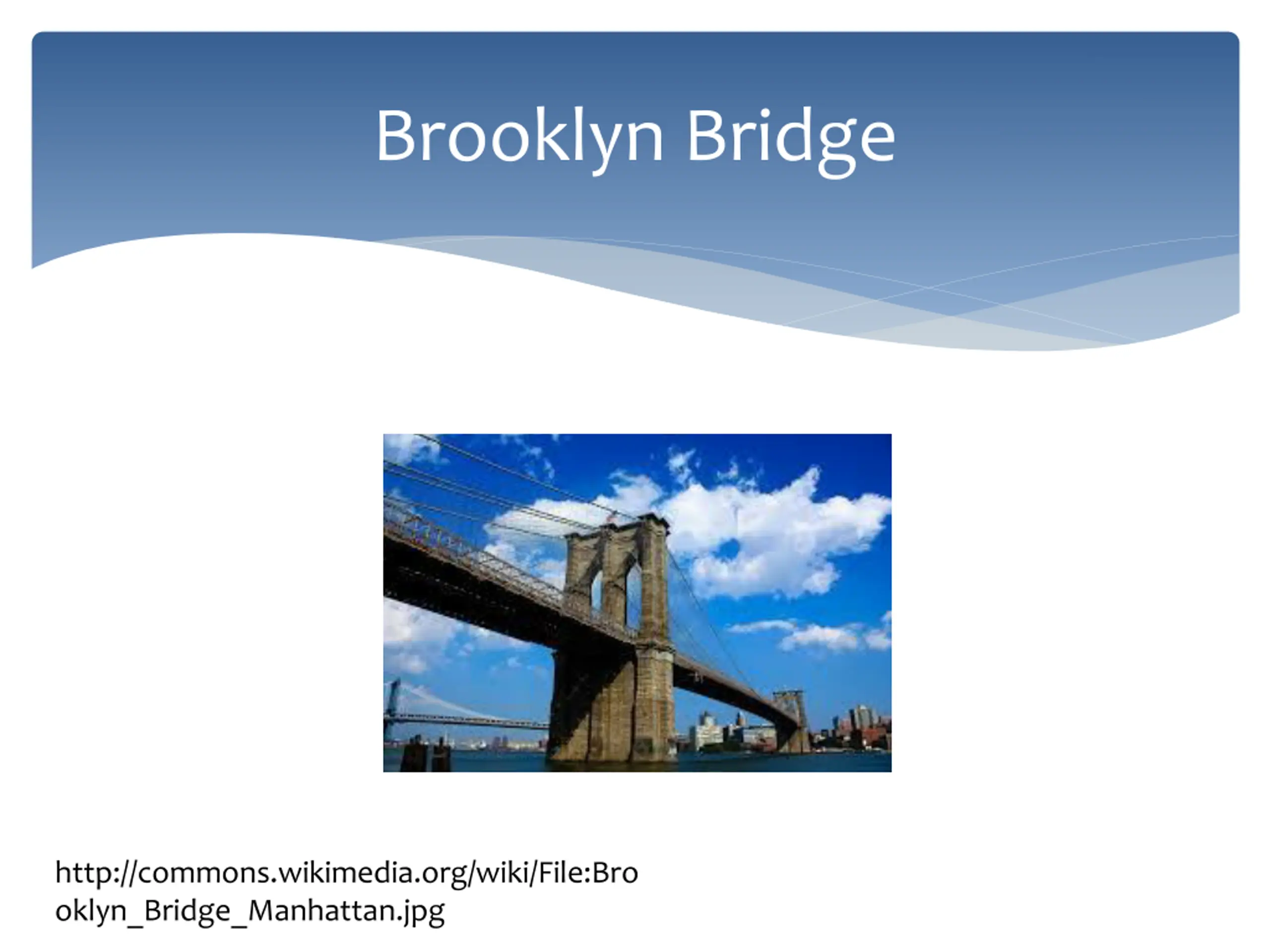 Brooklyn Bridge

http://commons.wikimedia.org/wiki/File:Brooklyn_Bridge_Manhattan.jpg